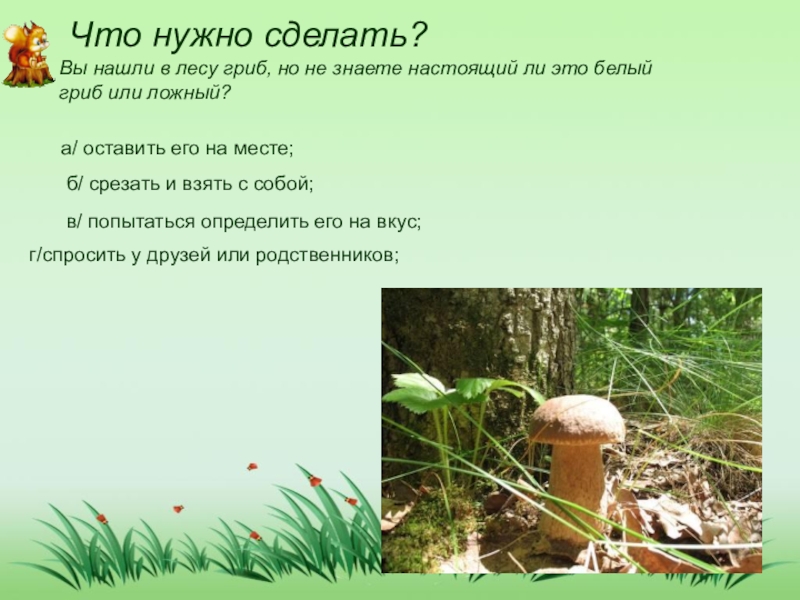 Что нужно сделать?

Вы нашли в лесу гриб, но не знаете настоящий ли это белый гриб или ложный?

а/ оставить его на месте;

б/ срезать и взять с собой;

в/ попытаться определить его на вкус;

г/спросить у друзей или родственников;